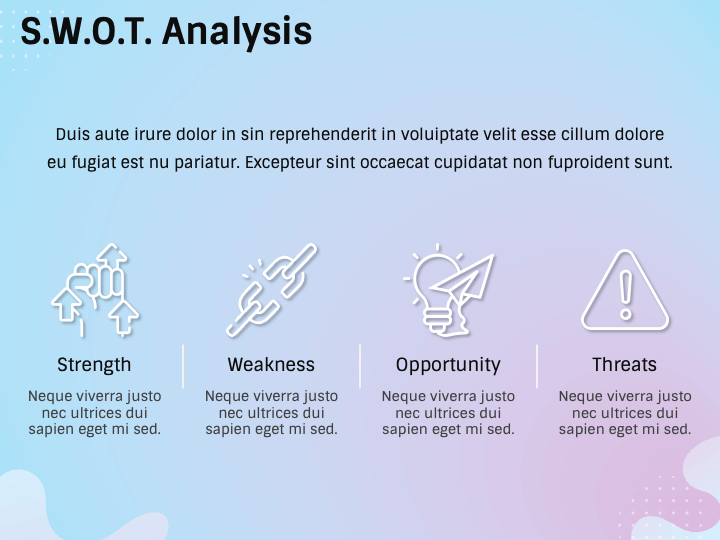 S.W.O.T. Analysis

Duis aute irure dolor in sin reprehenderit in voluiptate velit esse cillum dolore eu fugiat est nu pariatur. Excepteur sint occaecat cupidatat non fuproident sunt.

Strength

Neque viverra justo nec ultrices dui sapien eget mi sed.

Weakness

Neque viverra justo nec ultrices dui sapien eget mi sed.

Opportunity

Neque viverra justo nec ultrices dui sapien eget mi sed.

Threats

Neque viverra justo nec ultrices dui sapien eget mi sed.